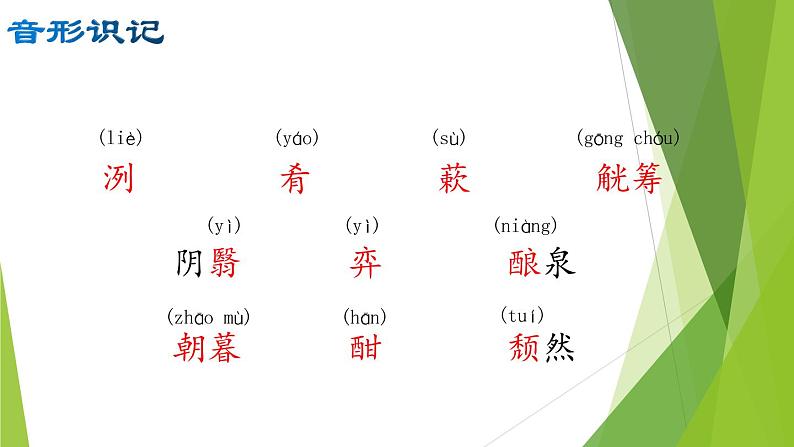 音形识记

(liè)
洌

(yáo)
肴

(sù)
蔌

(gōng chóu)
觥筹

(yì)
阴翳

(yì)
弈

(niàng)
酿泉

(zhāo mù)
朝暮

(hān)
酣

(tuí)
颓然